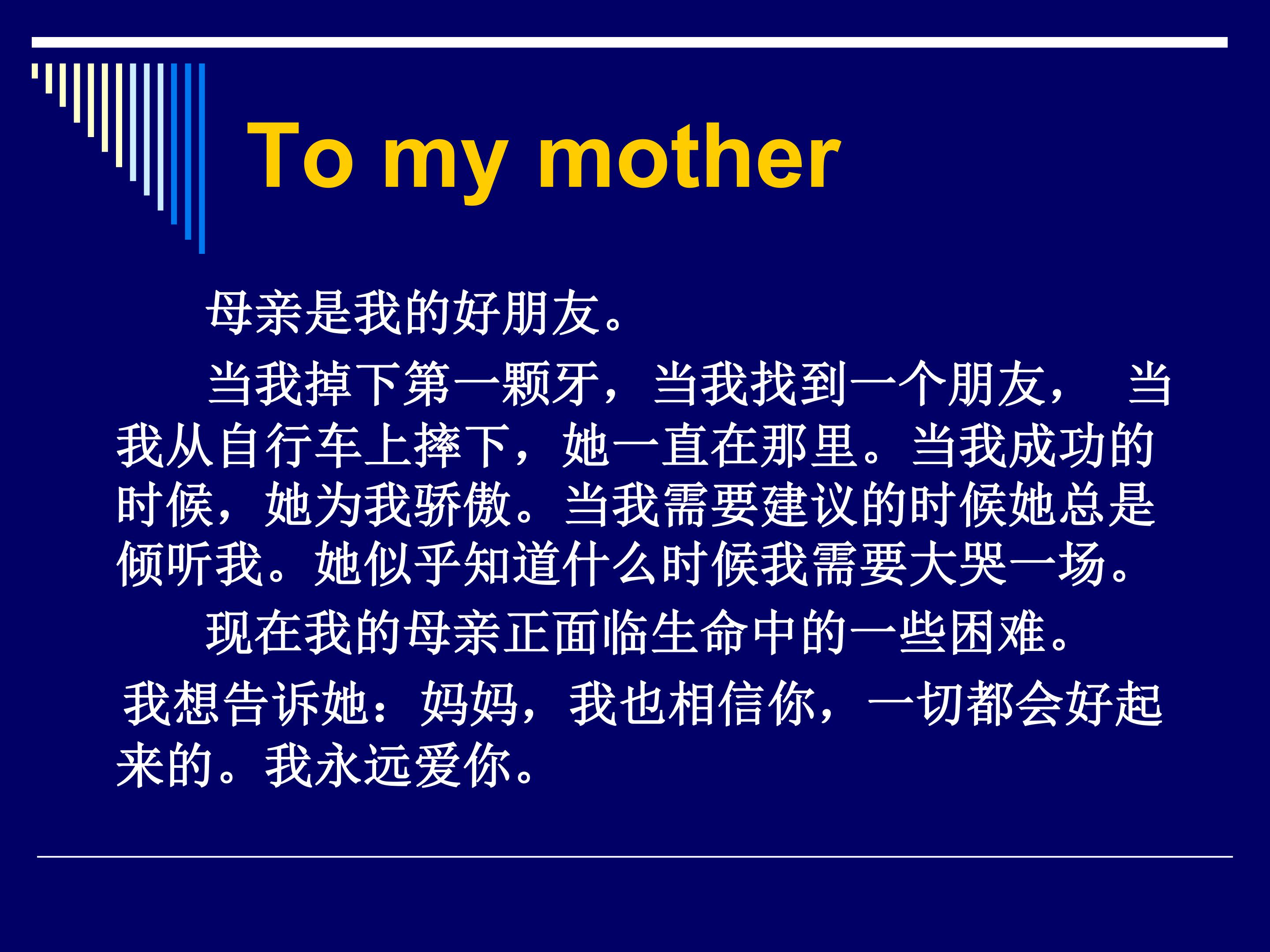 To my mother

母亲是我的好朋友。

当我掉下第一颗牙，当我找到一个朋友， 当我从自行车上摔下，她一直在那里。当我成功的时候，她为我骄傲。当我需要建议的时候她总是倾听我。她似乎知道什么时候我需要大哭一场。

现在我的母亲正面临生命中的一些困难。

我想告诉她：妈妈，我也相信你，一切都会好起来的。我永远爱你。